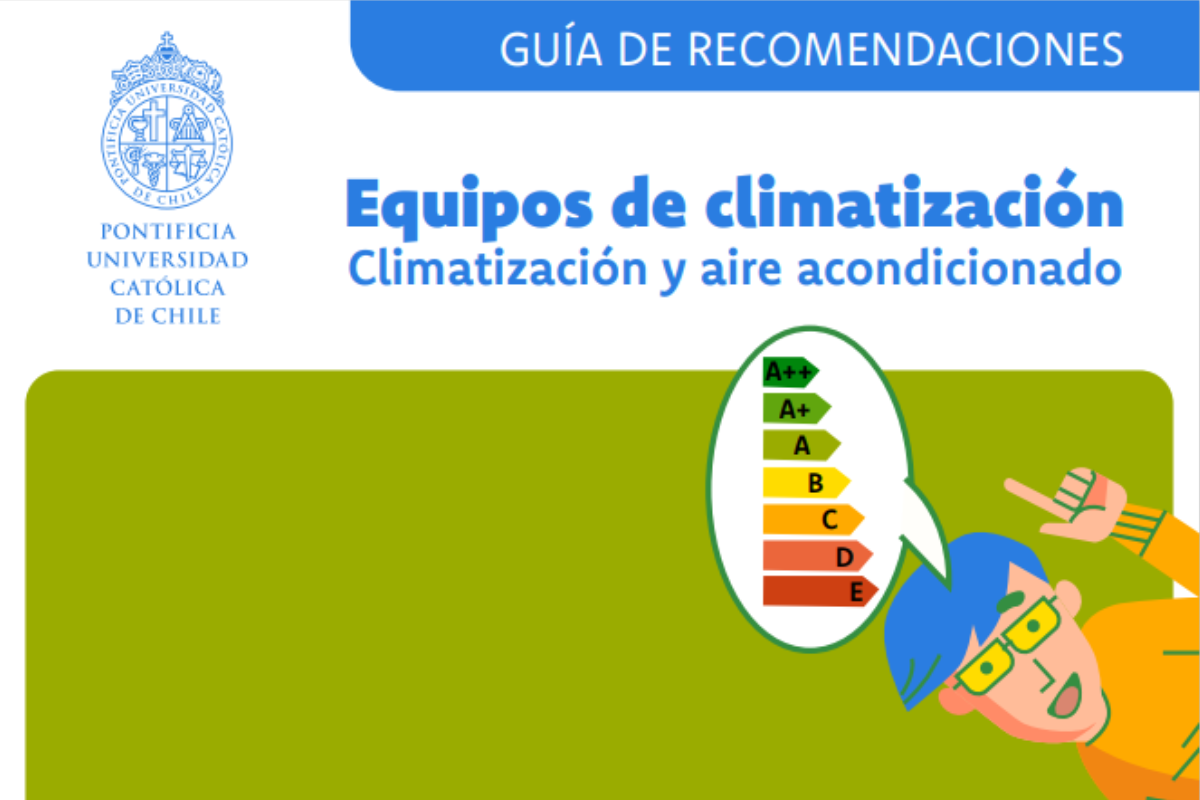 PONTIFICIA UNIVERSIDAD CATÓLICA DE CHILE

PONTIFICIA
UNIVERSIDAD
CATÓLICA
DE CHILE

GUÍA DE RECOMENDACIONES

Equipos de climatización
Climatización y aire acondicionado

A++
A+
A
B
C
D
E